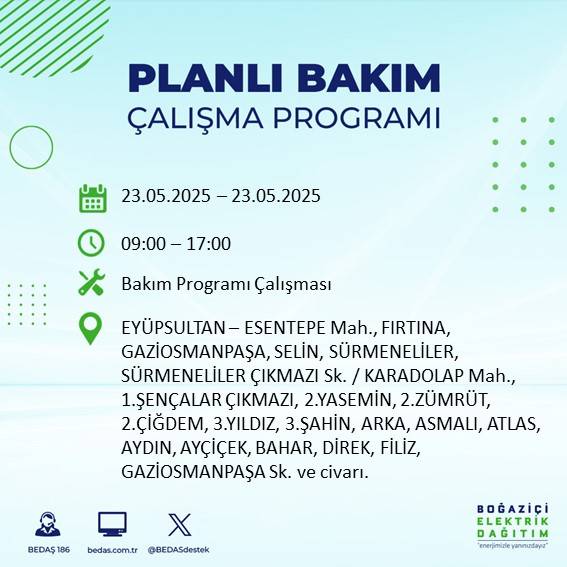 PLANLI BAKIM
ÇALIŞMA PROGRAMI

23.05.2025 – 23.05.2025

09:00 – 17:00

Bakım Programı Çalışması

EYÜPSULTAN – ESENTEPE Mah., FIRTINA, GAZİOSMANPAŞA, SELİN, SÜRMENELİLER, SÜRMENELİLER ÇIKMAZI Sk. / KARADOLAP Mah., 1.ŞENÇALAR ÇIKMAZI, 2.YASEMİN, 2.ZÜMRÜT, 2.ÇİĞDEM, 3.YILDIZ, 3.ŞAHİN, ARKA, ASMALI, ATLAS, AYDIN, AYÇİÇEK, BAHAR, DİREK, FİLİZ, GAZİOSMANPAŞA Sk. ve civarı.

BEDAŞ 186
bedas.com.tr
@BEDASdestek

BOĞAZİÇİ
ELEKTRİK
DAĞITIM
"enerjimizle yanınızdayız"